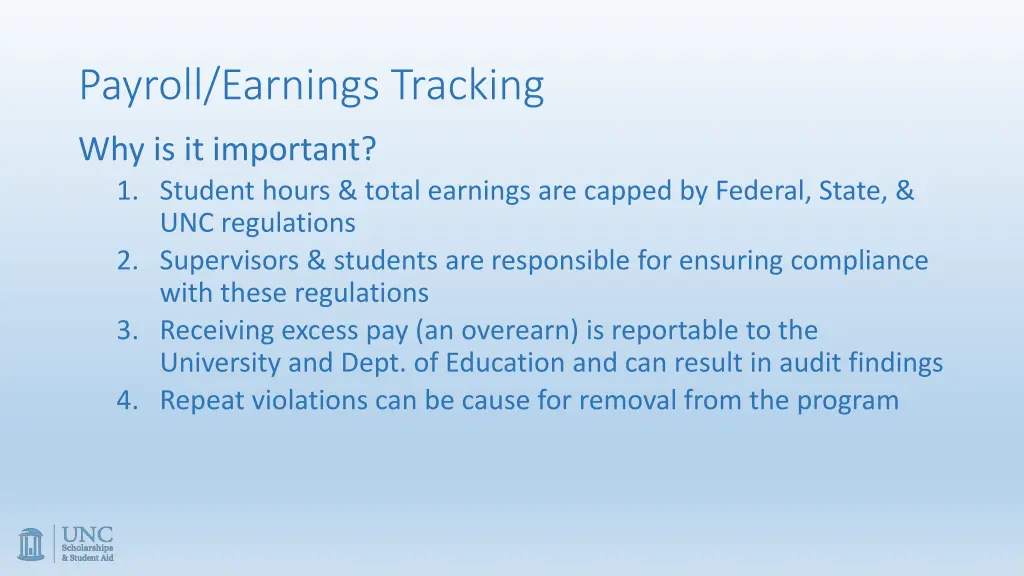 Payroll/Earnings Tracking

Why is it important?

1. Student hours & total earnings are capped by Federal, State, & UNC regulations
2. Supervisors & students are responsible for ensuring compliance with these regulations
3. Receiving excess pay (an overearn) is reportable to the University and Dept. of Education and can result in audit findings
4. Repeat violations can be cause for removal from the program

UNC
Scholarships
& Student Aid